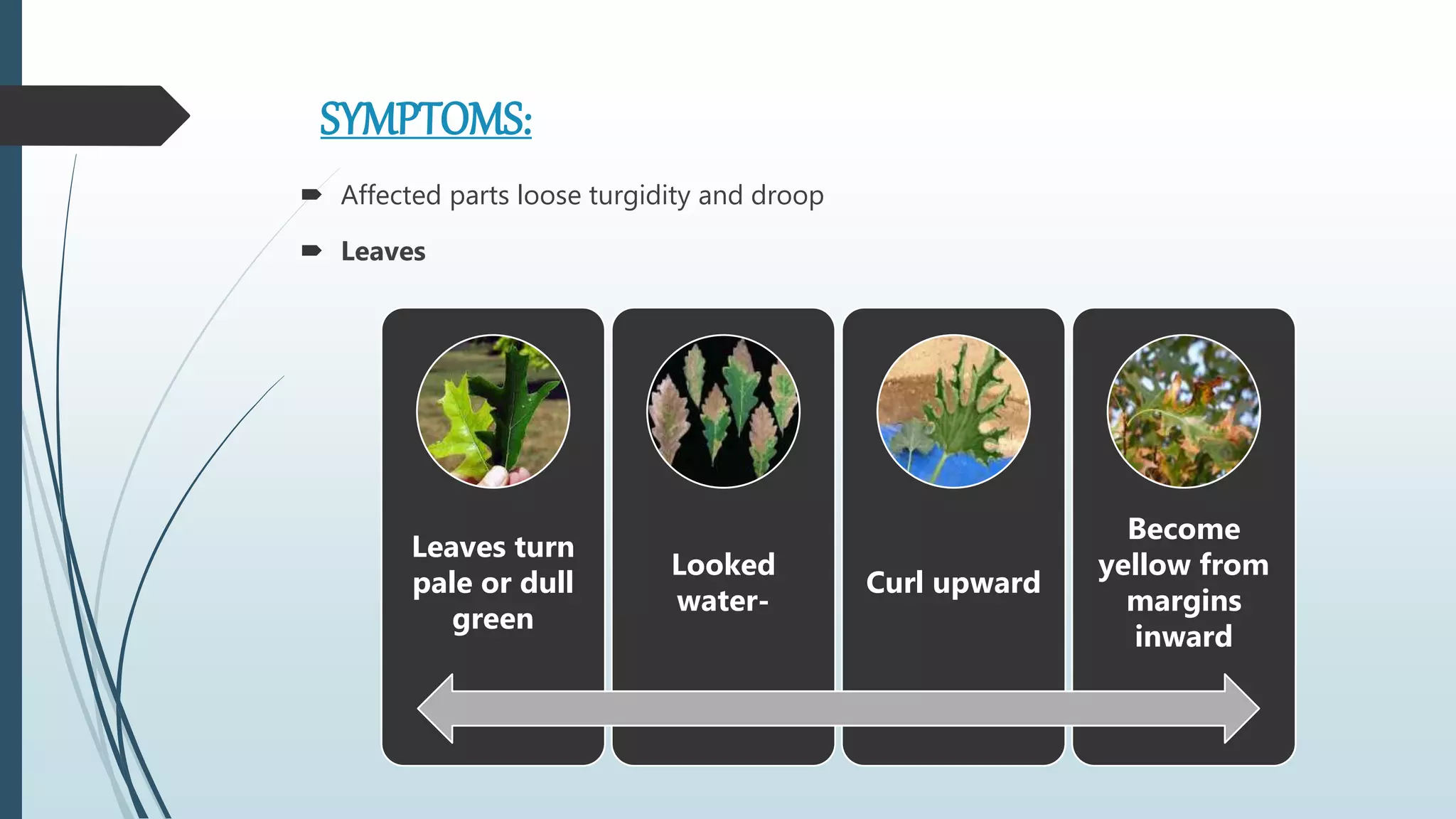 SYMPTOMS:

Affected parts loose turgidity and droop

Leaves

Leaves turn pale or dull green

Looked water-

Curl upward

Become yellow from margins inward